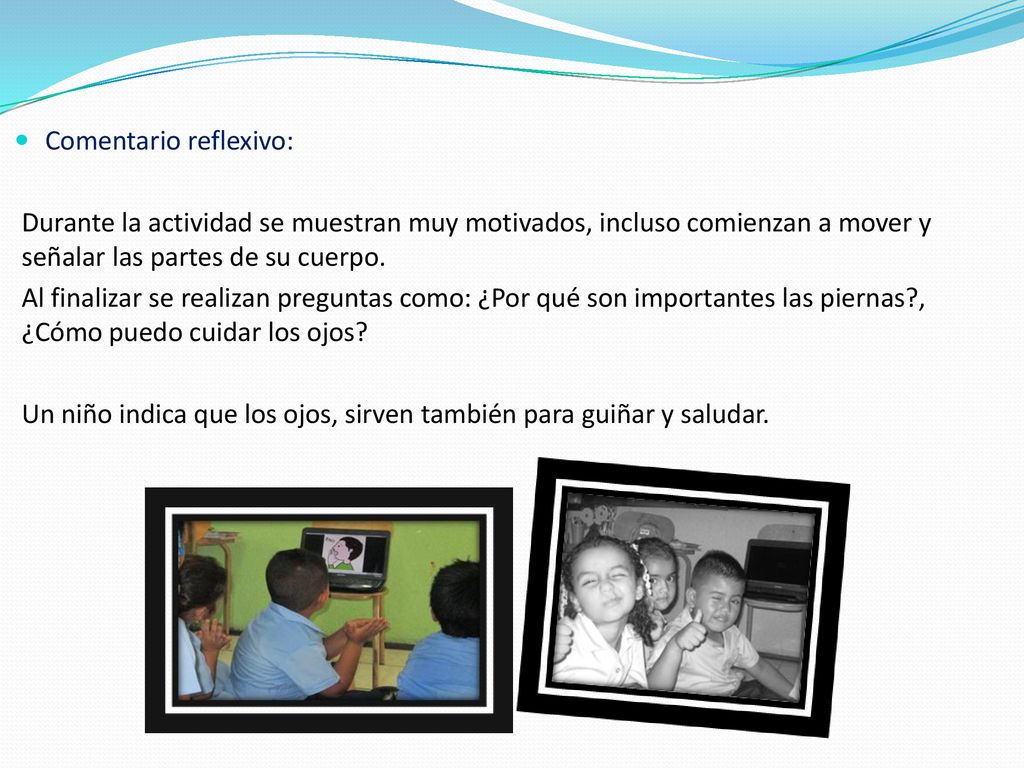 Comentario reflexivo:

Durante la actividad se muestran muy motivados, incluso comienzan a mover y señalar las partes de su cuerpo.

Al finalizar se realizan preguntas como: ¿Por qué son importantes las piernas?, ¿Cómo puedo cuidar los ojos?

Un niño indica que los ojos, sirven también para guiñar y saludar.